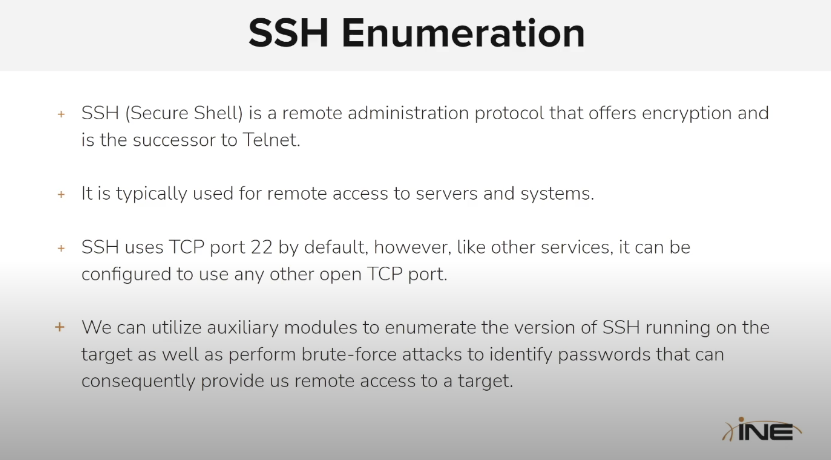 SSH Enumeration

+ SSH (Secure Shell) is a remote administration protocol that offers encryption and is the successor to Telnet.

+ It is typically used for remote access to servers and systems.

+ SSH uses TCP port 22 by default, however, like other services, it can be configured to use any other open TCP port.

+ We can utilize auxiliary modules to enumerate the version of SSH running on the target as well as perform brute-force attacks to identify passwords that can consequently provide us remote access to a target.

INE